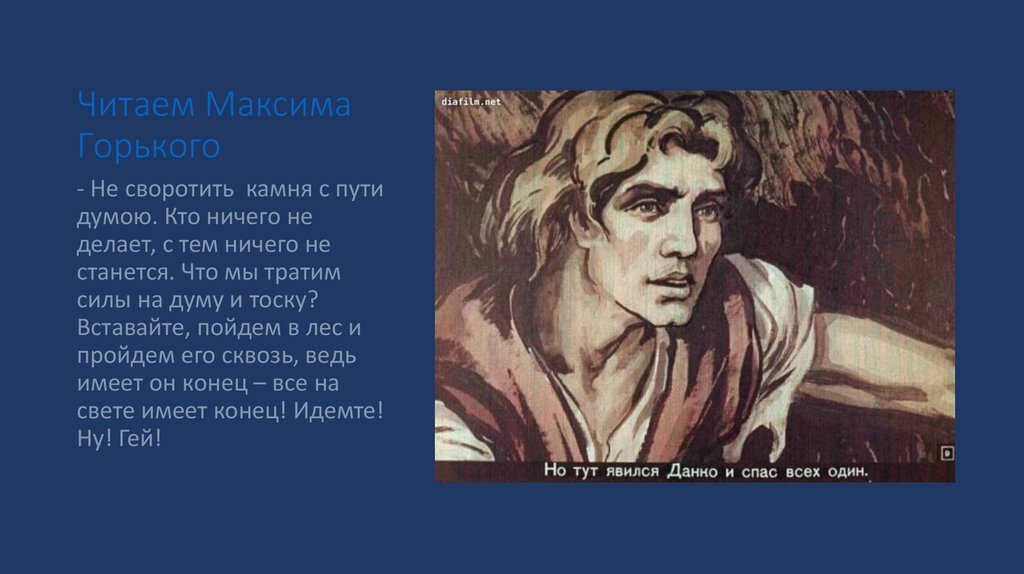 Читаем Максима Горького

- Не своротить камня с пути думою. Кто ничего не делает, с тем ничего не станется. Что мы тратим силы на думу и тоску? Вставайте, пойдем в лес и пройдем его сквозь, ведь имеет он конец – все на свете имеет конец! Идемте! Ну! Гей!

diafilm.net

Но тут явился Данко и спас всех один.